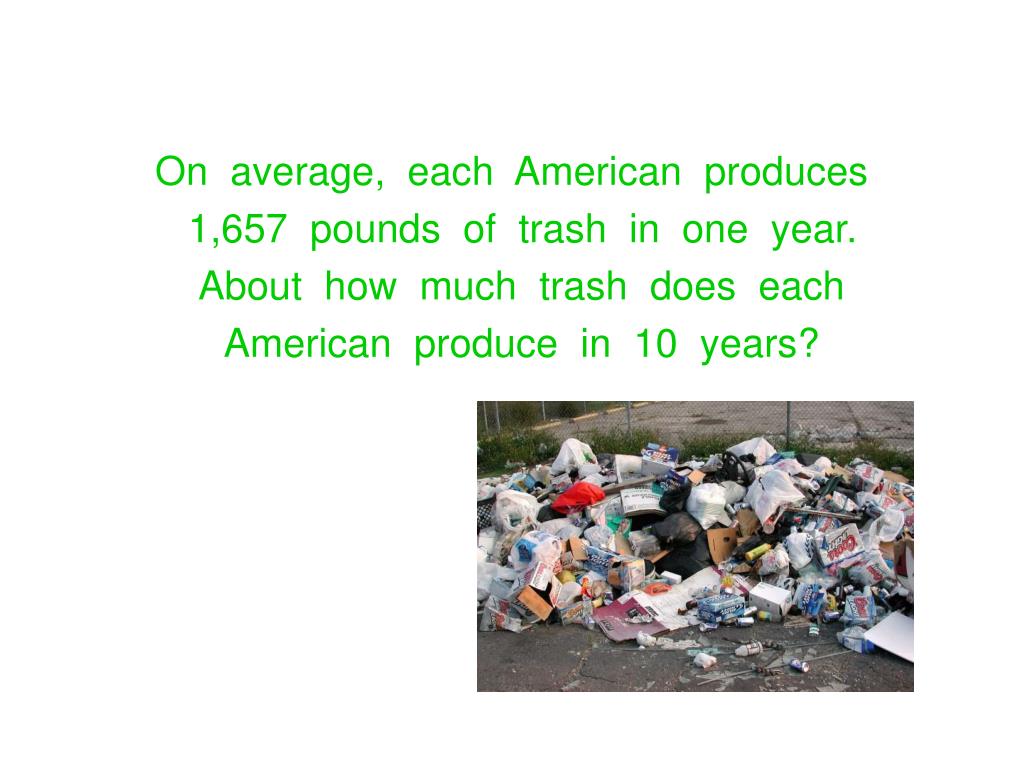 On average, each American produces 1,657 pounds of trash in one year. About how much trash does each American produce in 10 years?